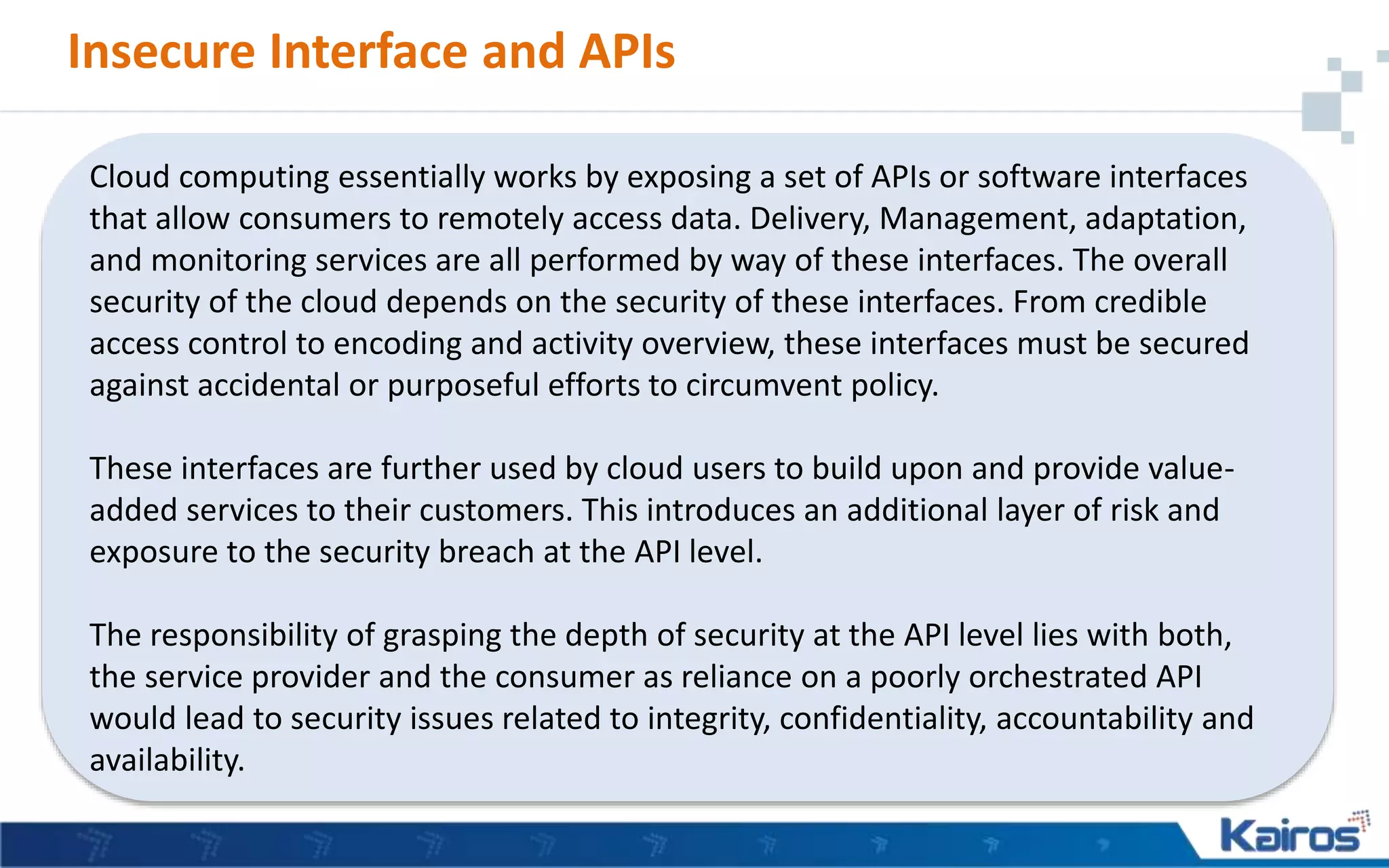 Insecure Interface and APIs

Cloud computing essentially works by exposing a set of APIs or software interfaces that allow consumers to remotely access data. Delivery, Management, adaptation, and monitoring services are all performed by way of these interfaces. The overall security of the cloud depends on the security of these interfaces. From credible access control to encoding and activity overview, these interfaces must be secured against accidental or purposeful efforts to circumvent policy.

These interfaces are further used by cloud users to build upon and provide value-added services to their customers. This introduces an additional layer of risk and exposure to the security breach at the API level.

The responsibility of grasping the depth of security at the API level lies with both, the service provider and the consumer as reliance on a poorly orchestrated API would lead to security issues related to integrity, confidentiality, accountability and availability.

Kairos